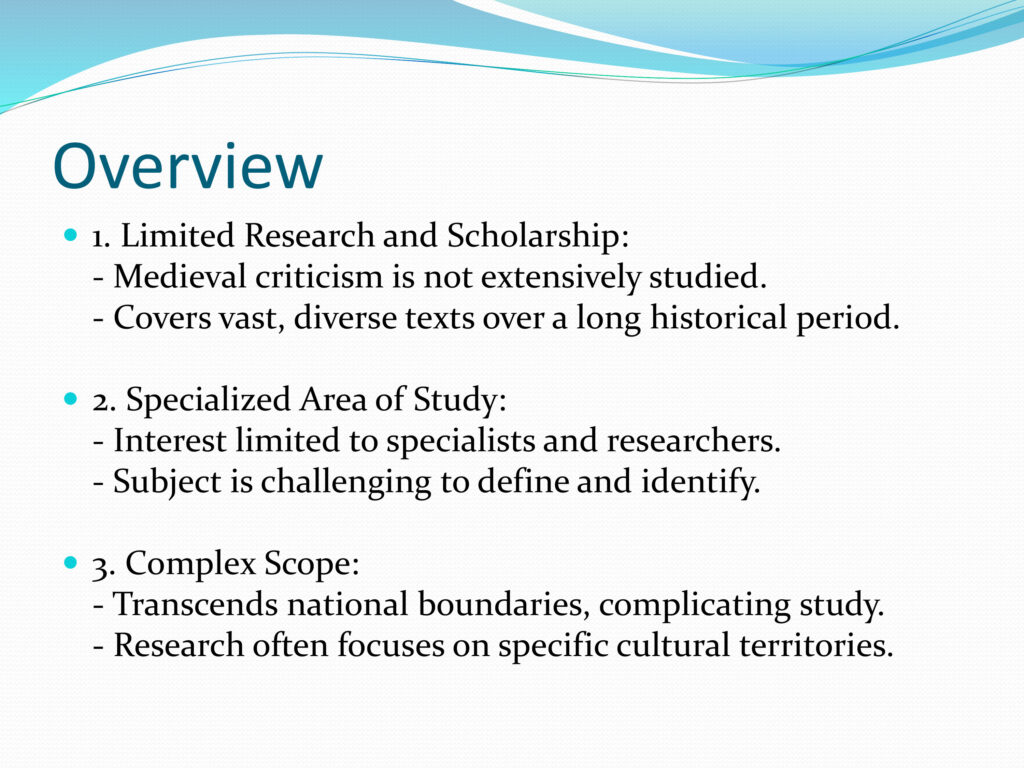 Overview

1. Limited Research and Scholarship:
- Medieval criticism is not extensively studied.
- Covers vast, diverse texts over a long historical period.

2. Specialized Area of Study:
- Interest limited to specialists and researchers.
- Subject is challenging to define and identify.

3. Complex Scope:
- Transcends national boundaries, complicating study.
- Research often focuses on specific cultural territories.